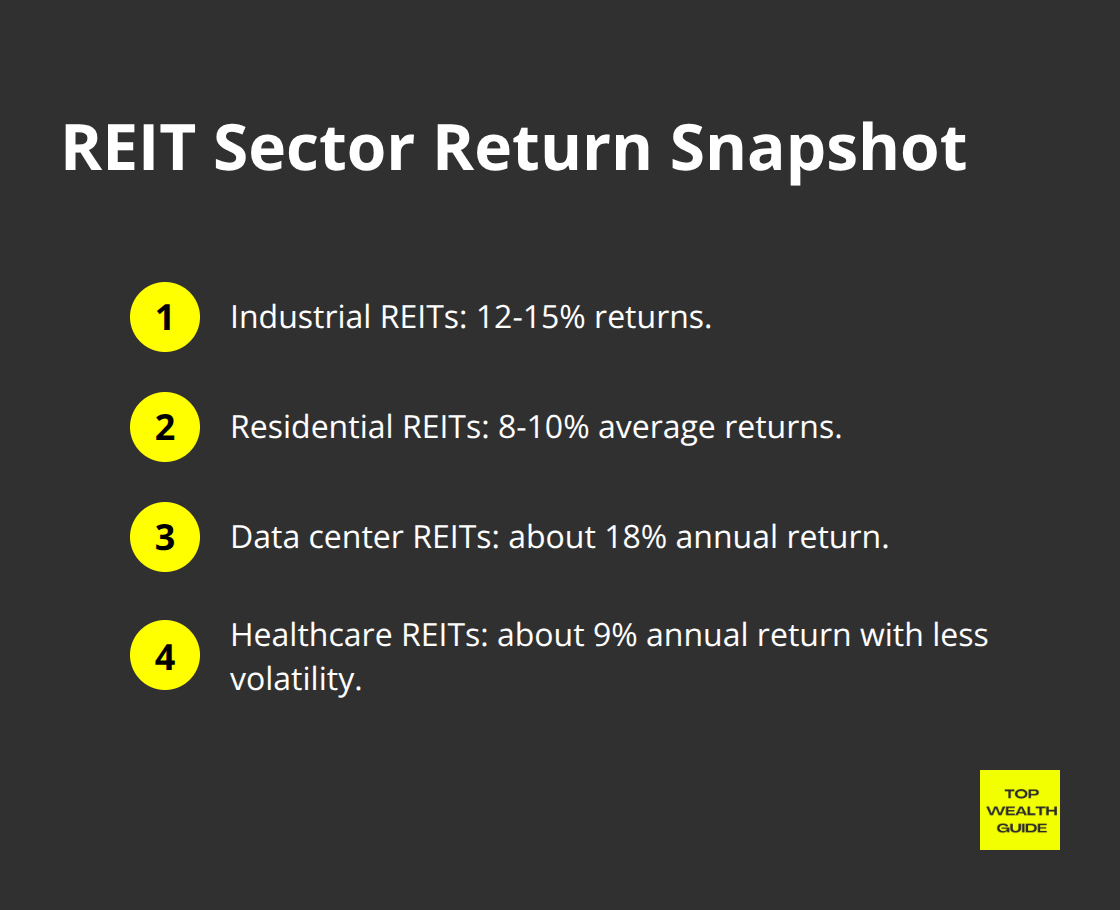 REIT Sector Return Snapshot

1 Industrial REITs: 12-15% returns.

2 Residential REITs: 8-10% average returns.

3 Data center REITs: about 18% annual return.

4 Healthcare REITs: about 9% annual return with less volatility.

TOP WEALTH GUIDE